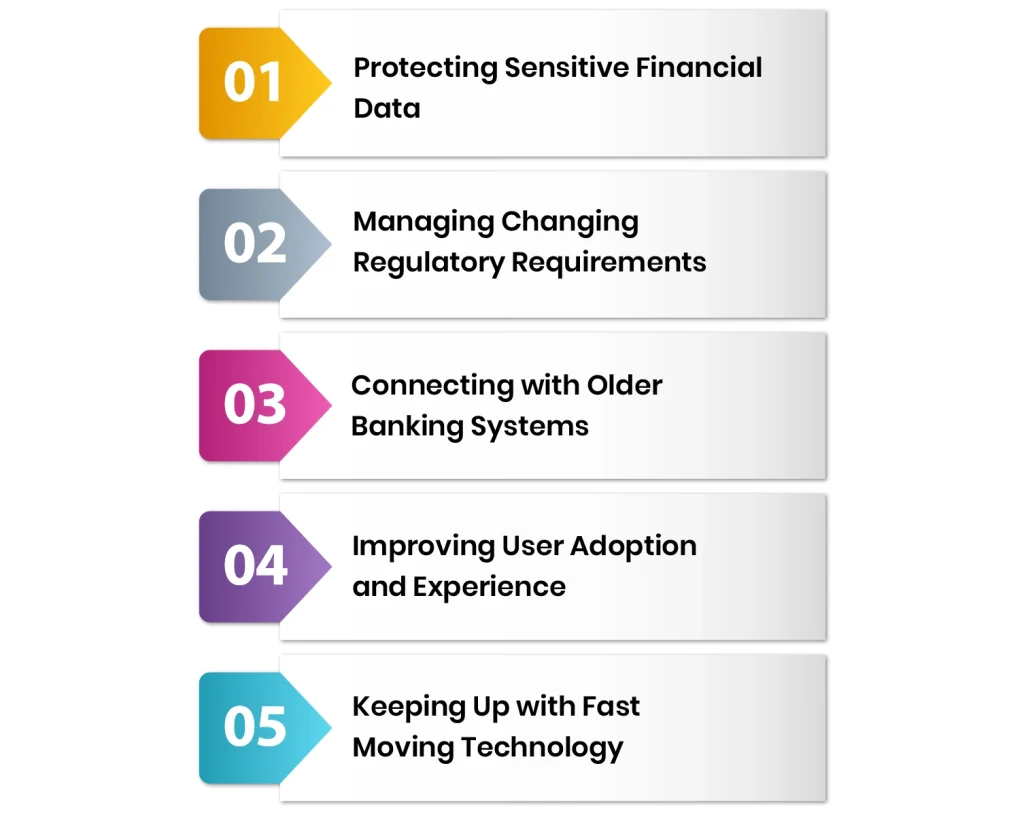 01
Protecting Sensitive Financial Data

02
Managing Changing Regulatory Requirements

03
Connecting with Older Banking Systems

04
Improving User Adoption and Experience

05
Keeping Up with Fast Moving Technology